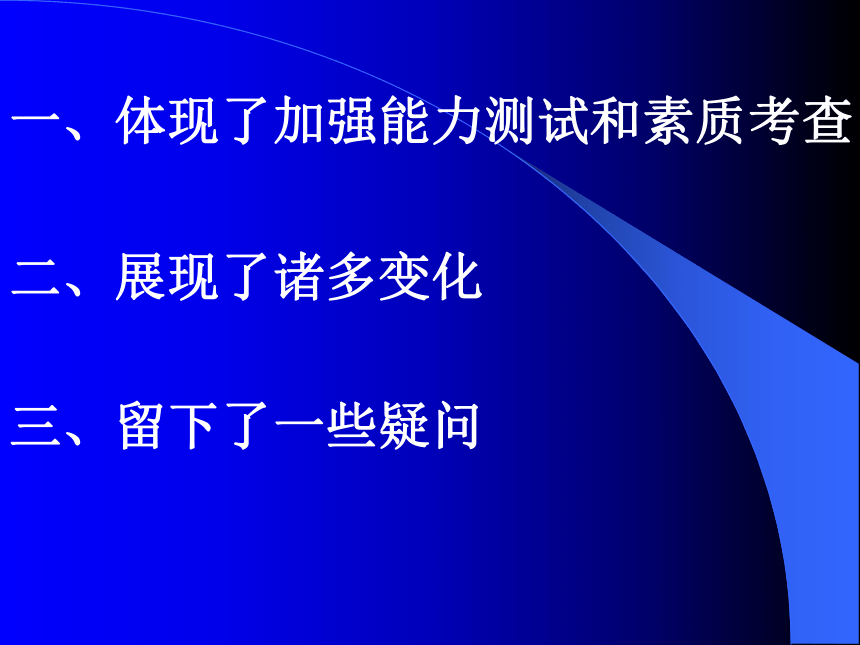 一、体现了加强能力测试和素质考查

二、展现了诸多变化

三、留下了一些疑问